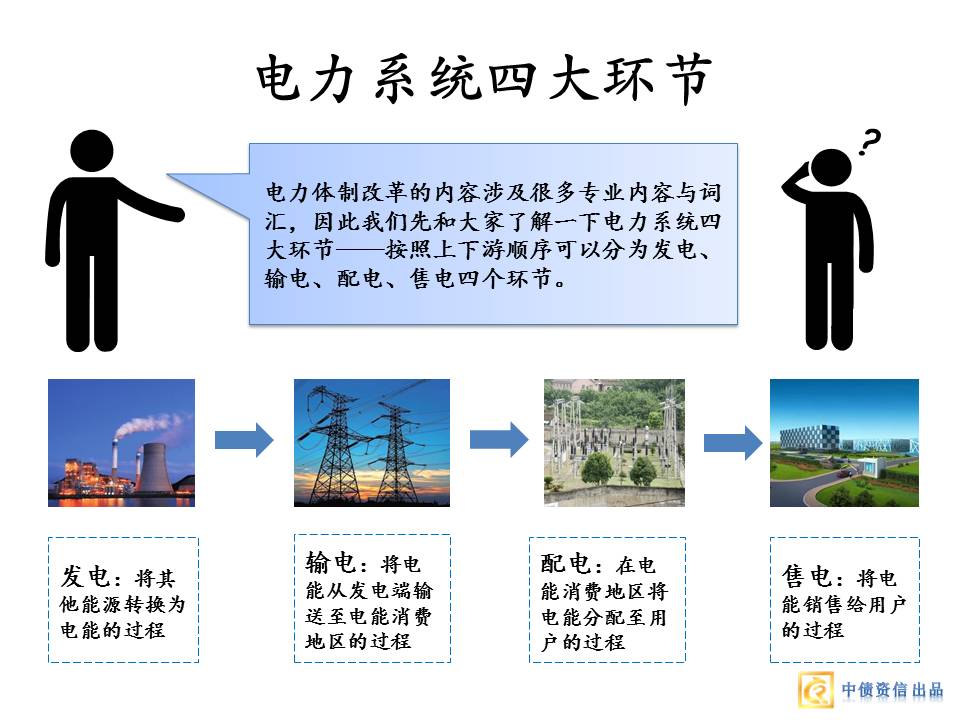 电力系统四大环节

电力体制改革的内容涉及很多专业内容与词汇，因此我们先和大家了解一下电力系统四大环节——按照上下游顺序可以分为发电、输电、配电、售电四个环节。

?

发电：将其他能源转换为电能的过程

输电：将电能从发电端输送至电能消费地区的过程

配电：在电能消费地区将电能分配至用户的过程

售电：将电能销售给用户的过程

中债资信出品